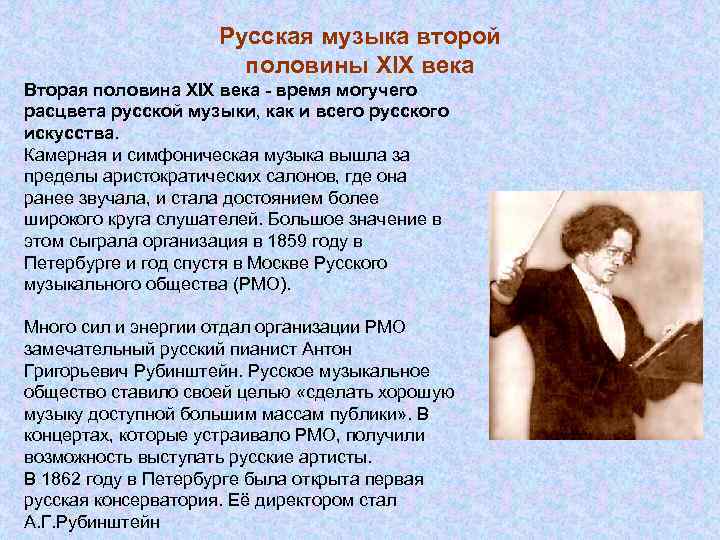 Русская музыка второй половины XIX века

Вторая половина XIX века - время могучего расцвета русской музыки, как и всего русского искусства.
Камерная и симфоническая музыка вышла за пределы аристократических салонов, где она ранее звучала, и стала достоянием более широкого круга слушателей. Большое значение в этом сыграла организация в 1859 году в Петербурге и год спустя в Москве Русского музыкального общества (РМО).

Много сил и энергии отдал организации РМО замечательный русский пианист Антон Григорьевич Рубинштейн. Русское музыкальное общество ставило своей целью «сделать хорошую музыку доступной большим массам публики». В концертах, которые устраивало РМО, получили возможность выступать русские артисты.
В 1862 году в Петербурге была открыта первая русская консерватория. Её директором стал А.Г.Рубинштейн